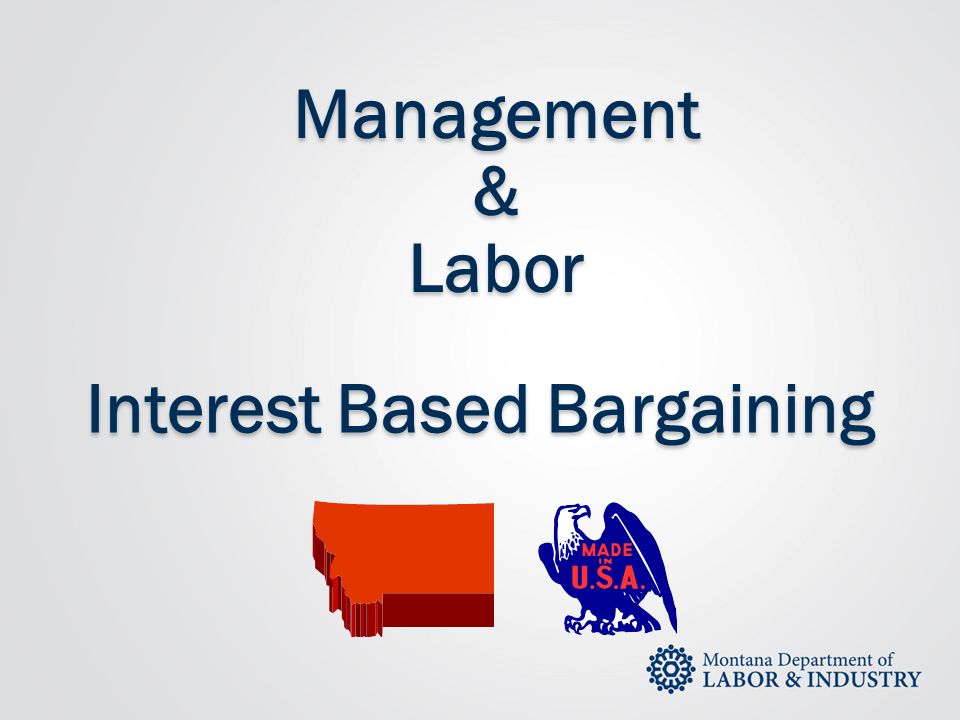 Management
&
Labor

Interest Based Bargaining

MADE IN U.S.A.

Montana Department of
LABOR & INDUSTRY